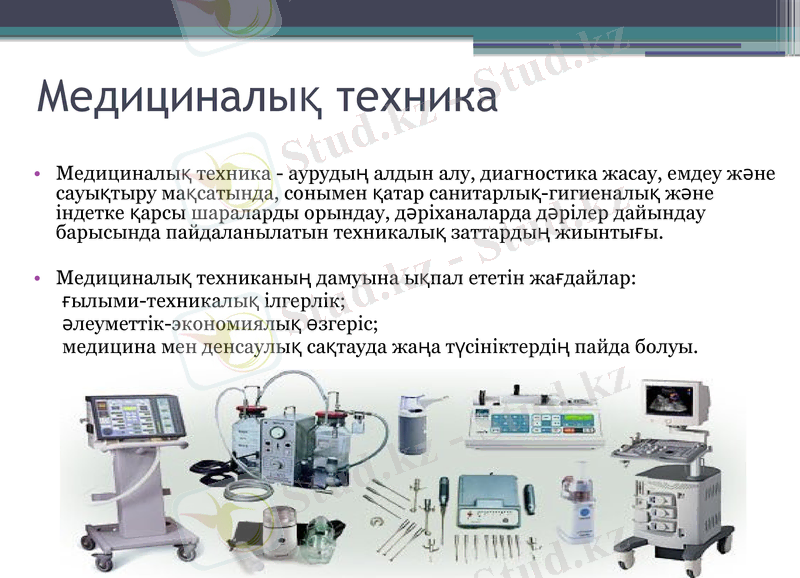 Медициналық техника

• Медициналық техника - аурудың алдын алу, диагностика жасау, емдеу және сауықтыру мақсатында, сонымен қатар санитарлық-гигиеналық және індетке қарсы шараларды орындау, дәріханаларда дәрілер дайындау барысында пайдаланылатын техникалық заттардың жиынтығы.

• Медициналық техниканың дамуына ықпал ететін жағдайлар:
ғылыми-техникалық ілгерлік;
әлеуметтік-экономиялық өзгеріс;
медицина мен денсаулық сақтауда жаңа түсініктердің пайда болуы.

Stud.kz - Stud.kz